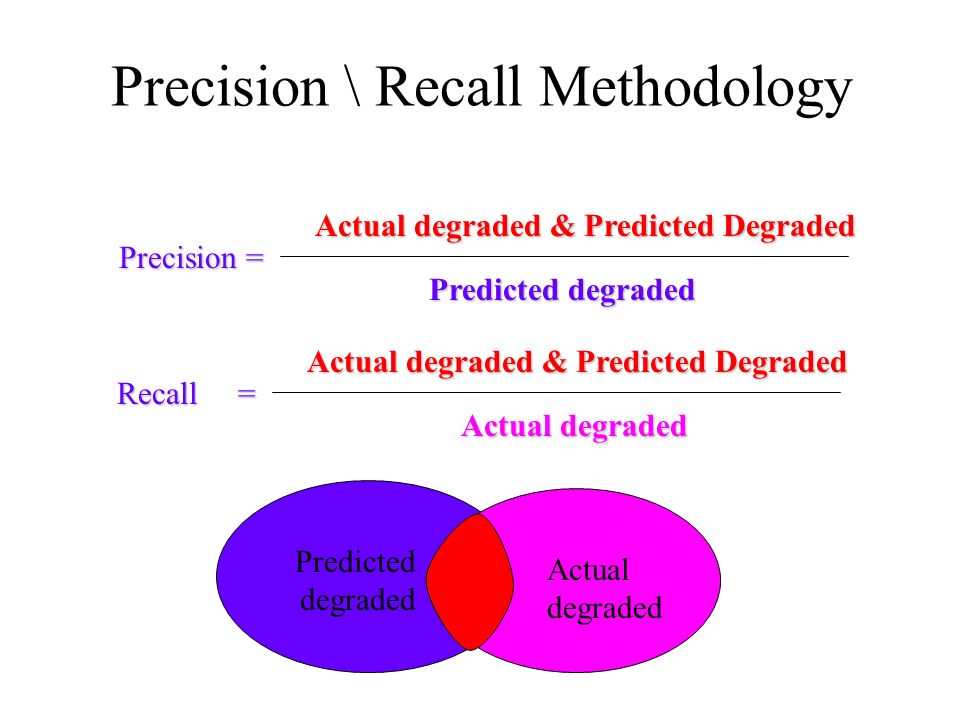 Precision \ Recall Methodology

Precision = $\frac{\text{Actual degraded \& Predicted Degraded}}{\text{Predicted degraded}}$

Recall = $\frac{\text{Actual degraded \& Predicted Degraded}}{\text{Actual degraded}}$

Predicted degraded

Actual degraded